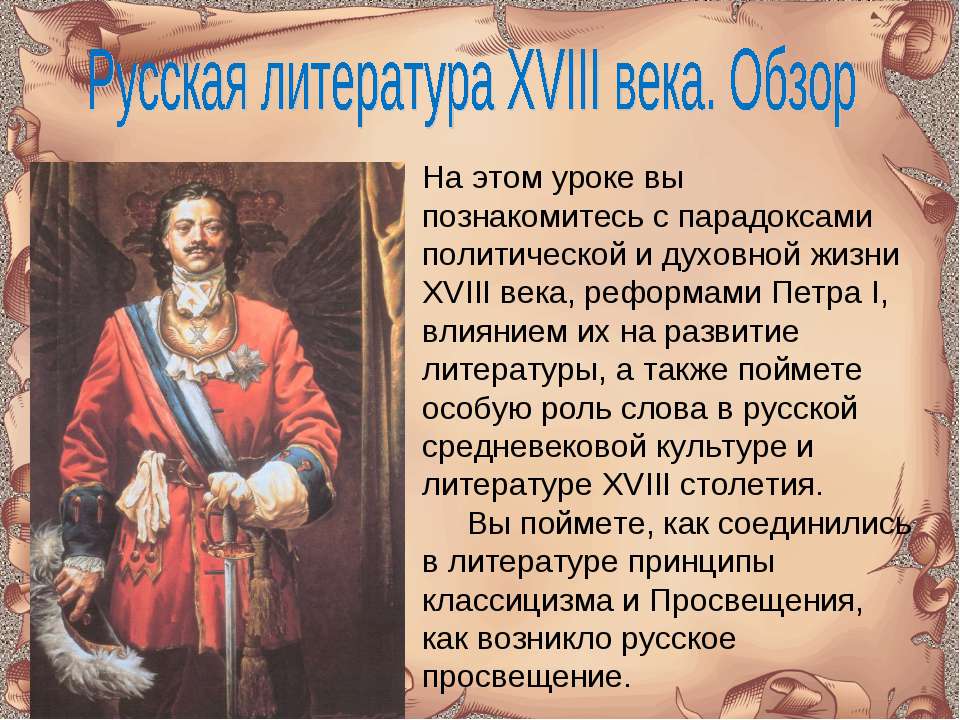 Русская литература XVIII века. Обзор

На этом уроке вы познакомитесь с парадоксами политической и духовной жизни XVIII века, реформами Петра I, влиянием их на развитие литературы, а также поймете особую роль слова в русской средневековой культуре и литературе XVIII столетия.

Вы поймете, как соединились в литературе принципы классицизма и Просвещения, как возникло русское просвещение.